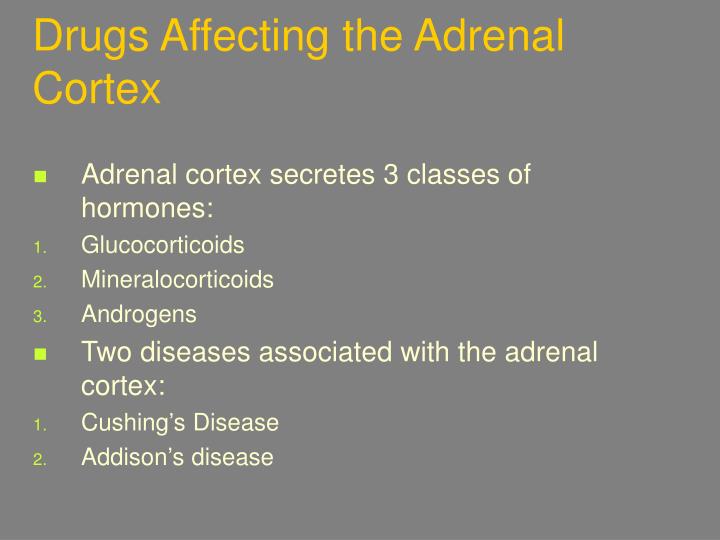 Drugs Affecting the Adrenal Cortex

Adrenal cortex secretes 3 classes of hormones:
1. Glucocorticoids
2. Mineralocorticoids
3. Androgens

Two diseases associated with the adrenal cortex:
1. Cushing’s Disease
2. Addison’s disease